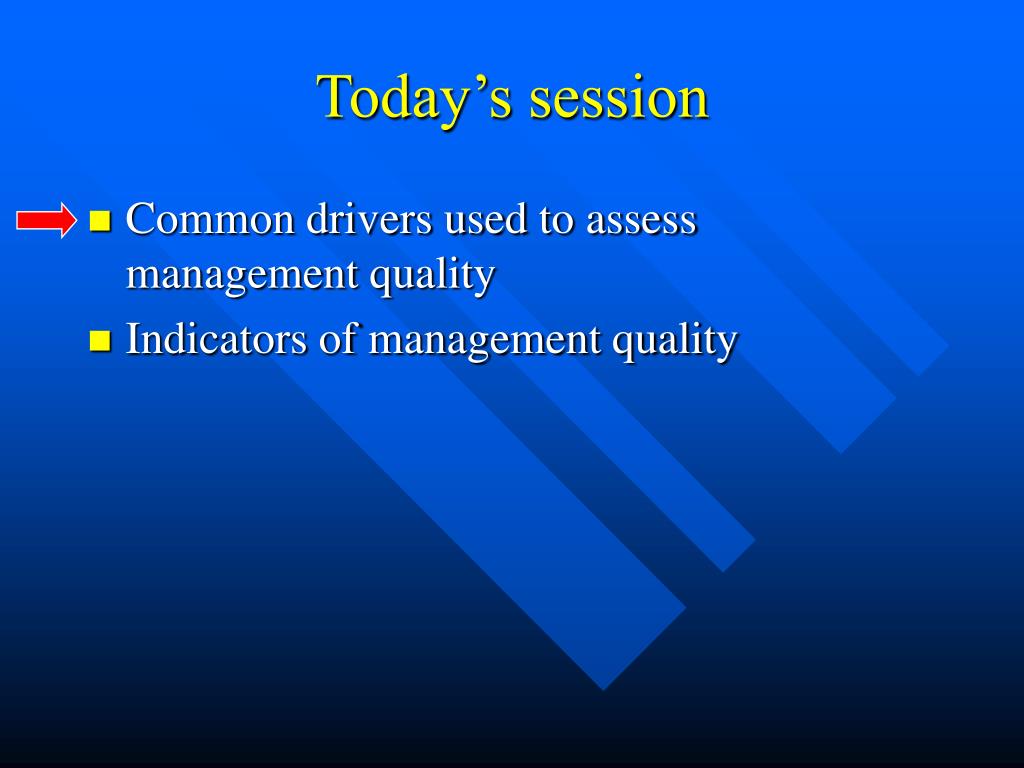 Today’s session

- Common drivers used to assess management quality
- Indicators of management quality